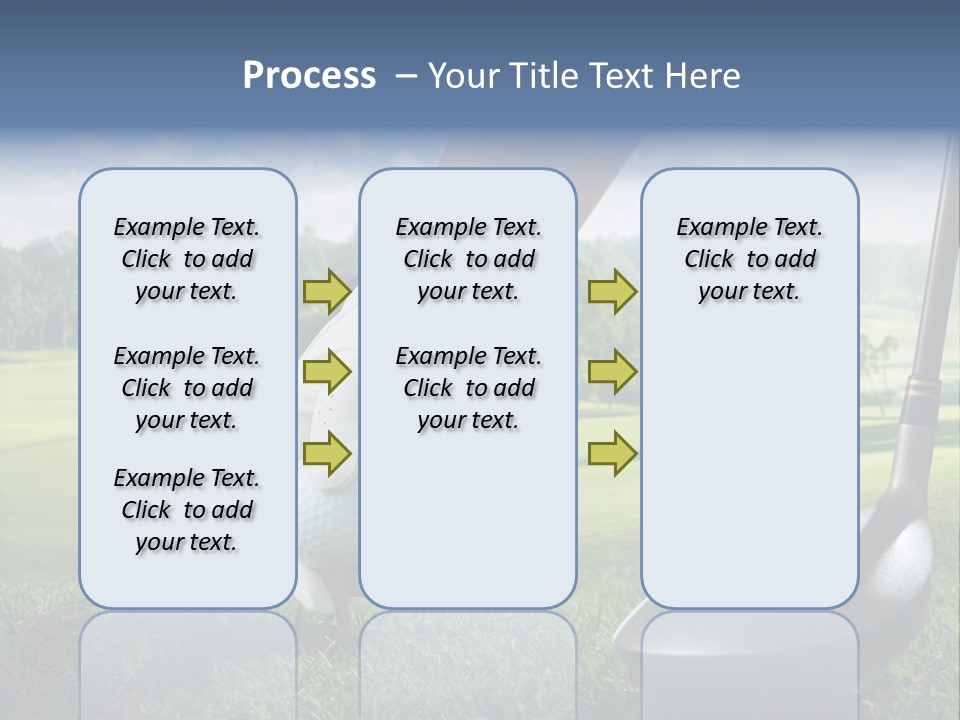 Process – Your Title Text Here

Example Text. Click to add your text.

Example Text. Click to add your text.

Example Text. Click to add your text.

Example Text. Click to add your text.

Example Text. Click to add your text.

Example Text. Click to add your text.